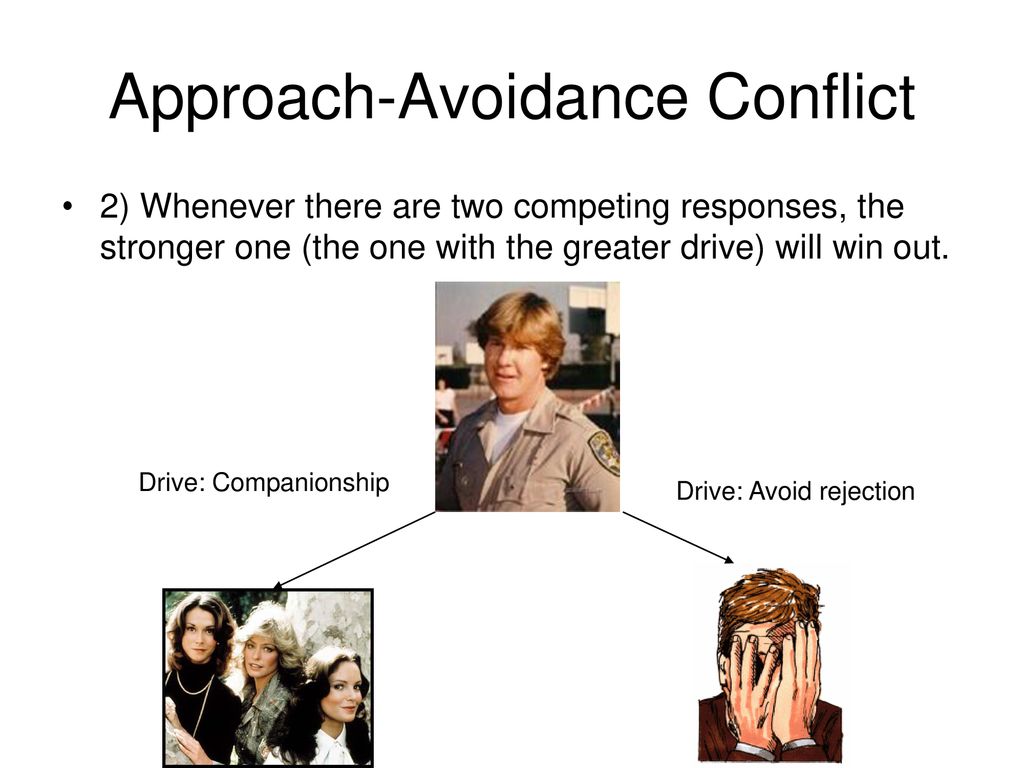 Approach-Avoidance Conflict

• 2) Whenever there are two competing responses, the stronger one (the one with the greater drive) will win out.

Drive: Companionship

Drive: Avoid rejection